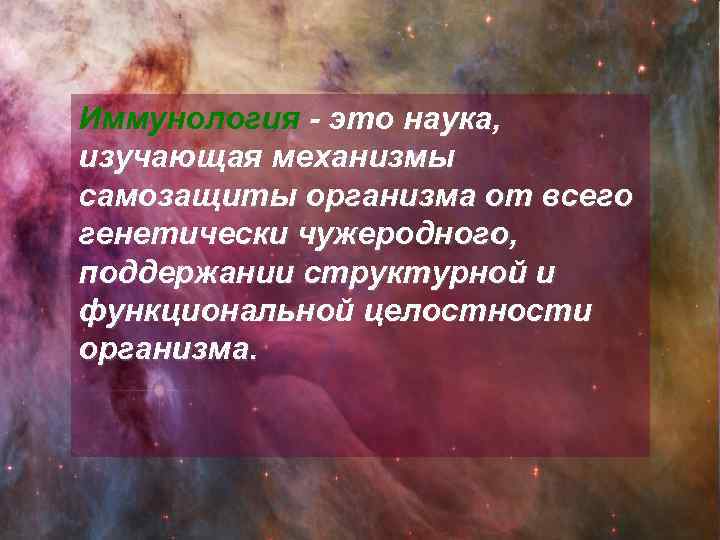 Иммунология - это наука, изучающая механизмы самозащиты организма от всего генетически чужеродного, поддержании структурной и функциональной целостности организма.